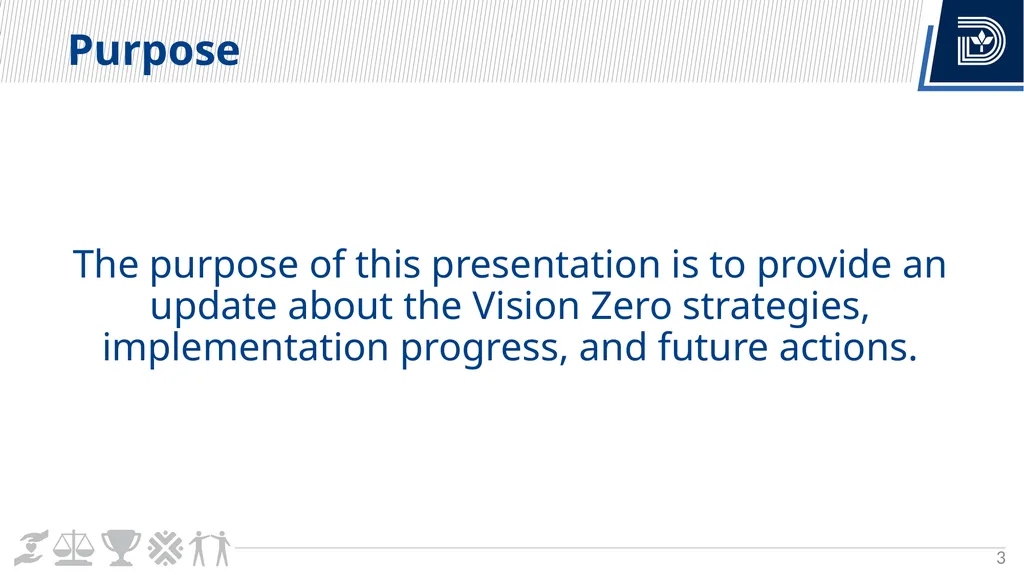 Purpose

The purpose of this presentation is to provide an update about the Vision Zero strategies, implementation progress, and future actions.

3